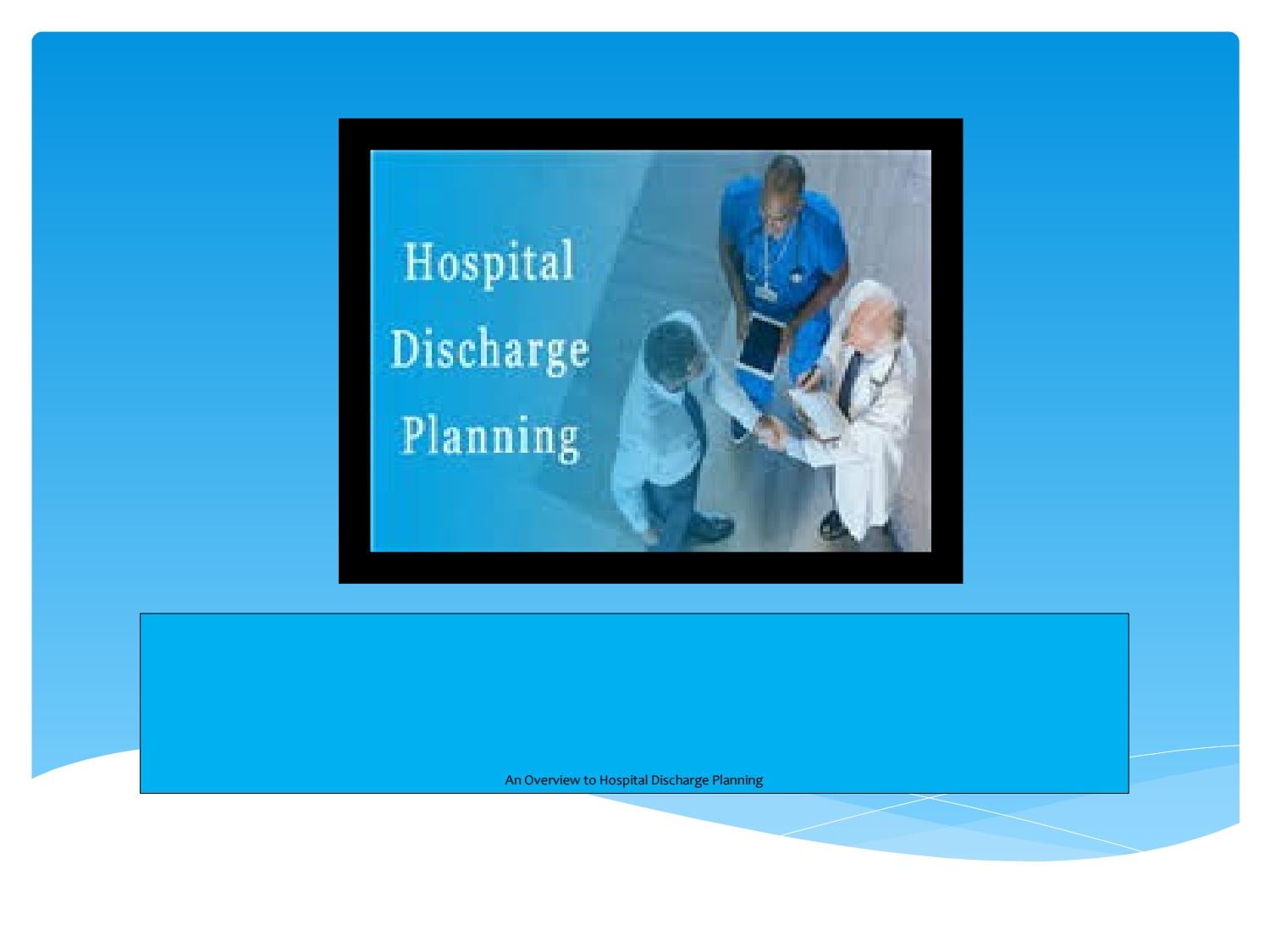 Hospital Discharge Planning

An Overview to Hospital Discharge Planning